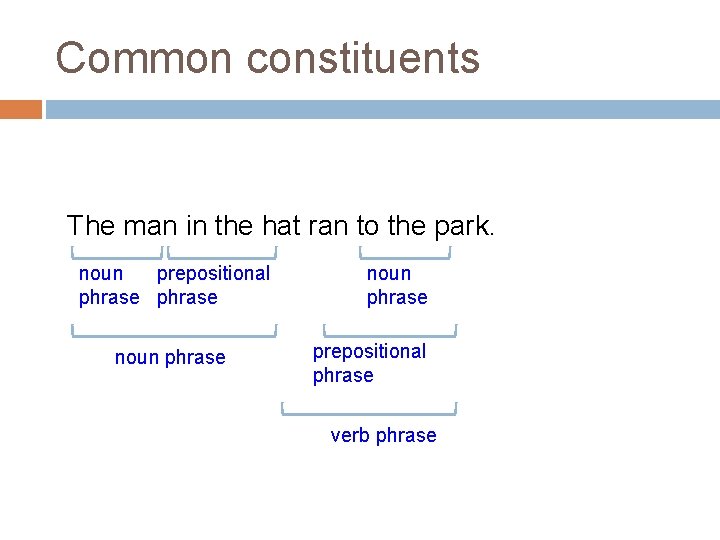 Common constituents

The man in the hat ran to the park.

noun phrase

prepositional phrase

noun phrase

noun phrase

prepositional phrase

verb phrase